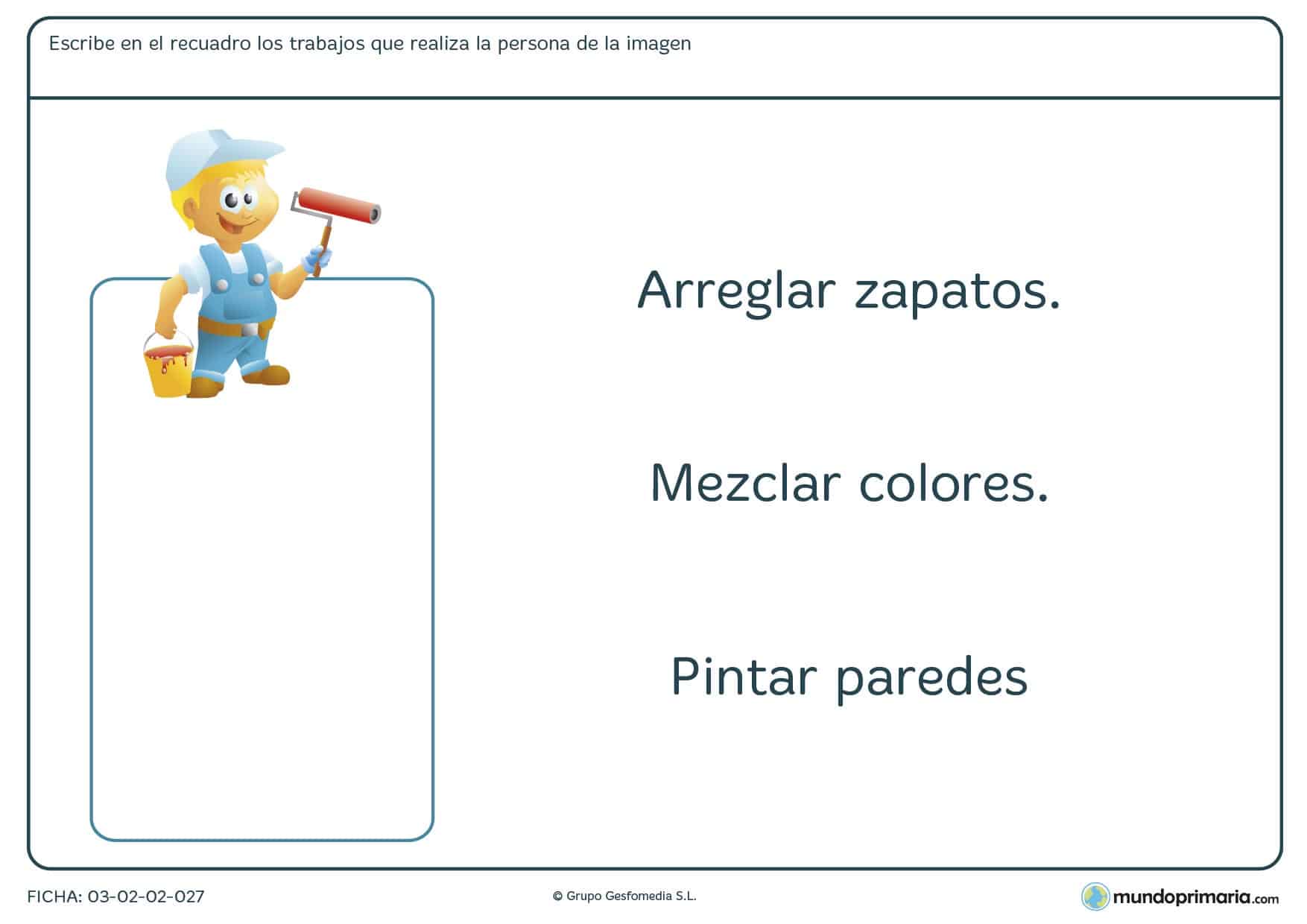 Escribe en el recuadro los trabajos que realiza la persona de la imagen

Arreglar zapatos.

Mezclar colores.

Pintar paredes

FICHA: 03-02-02-027

© Grupo Gesfomedia S.L.

mundoprimaria.com